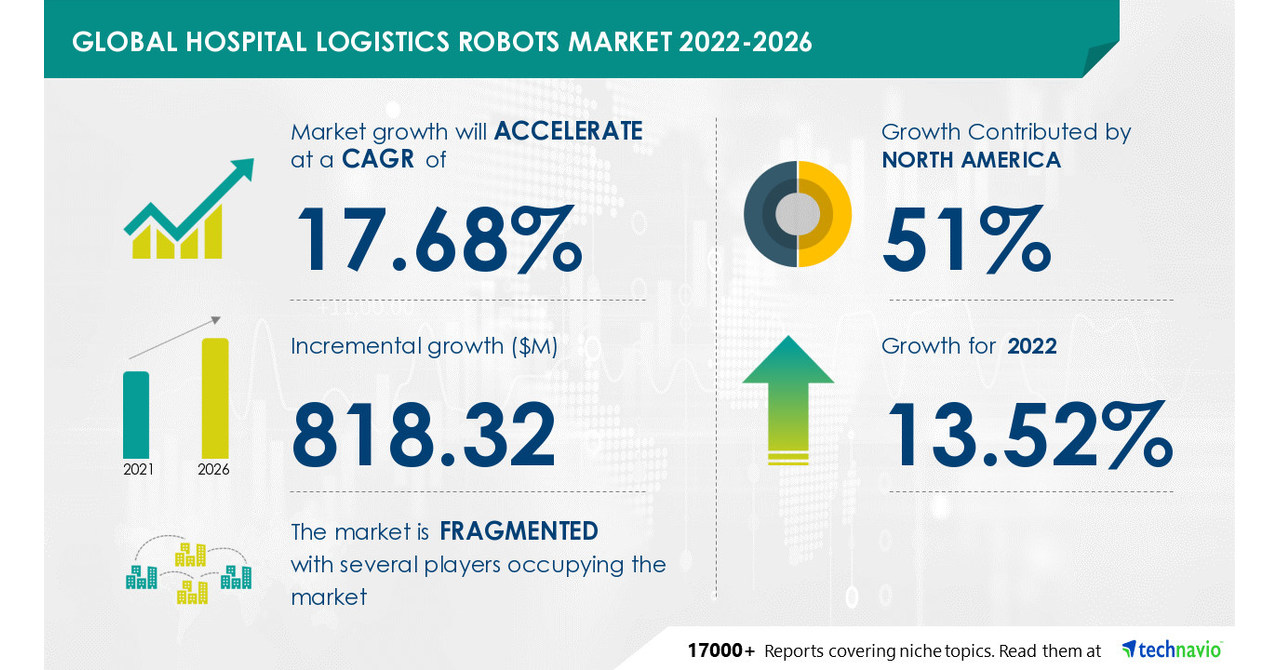 GLOBAL HOSPITAL LOGISTICS ROBOTS MARKET 2022-2026

Market growth will ACCELERATE at a CAGR of

17.68%

Incremental growth ($M)

818.32

2021 2026

The market is FRAGMENTED with several players occupying the market

Growth Contributed by NORTH AMERICA

51%

Growth for 2022

13.52%

17000+ Reports covering niche topics. Read them at technavio